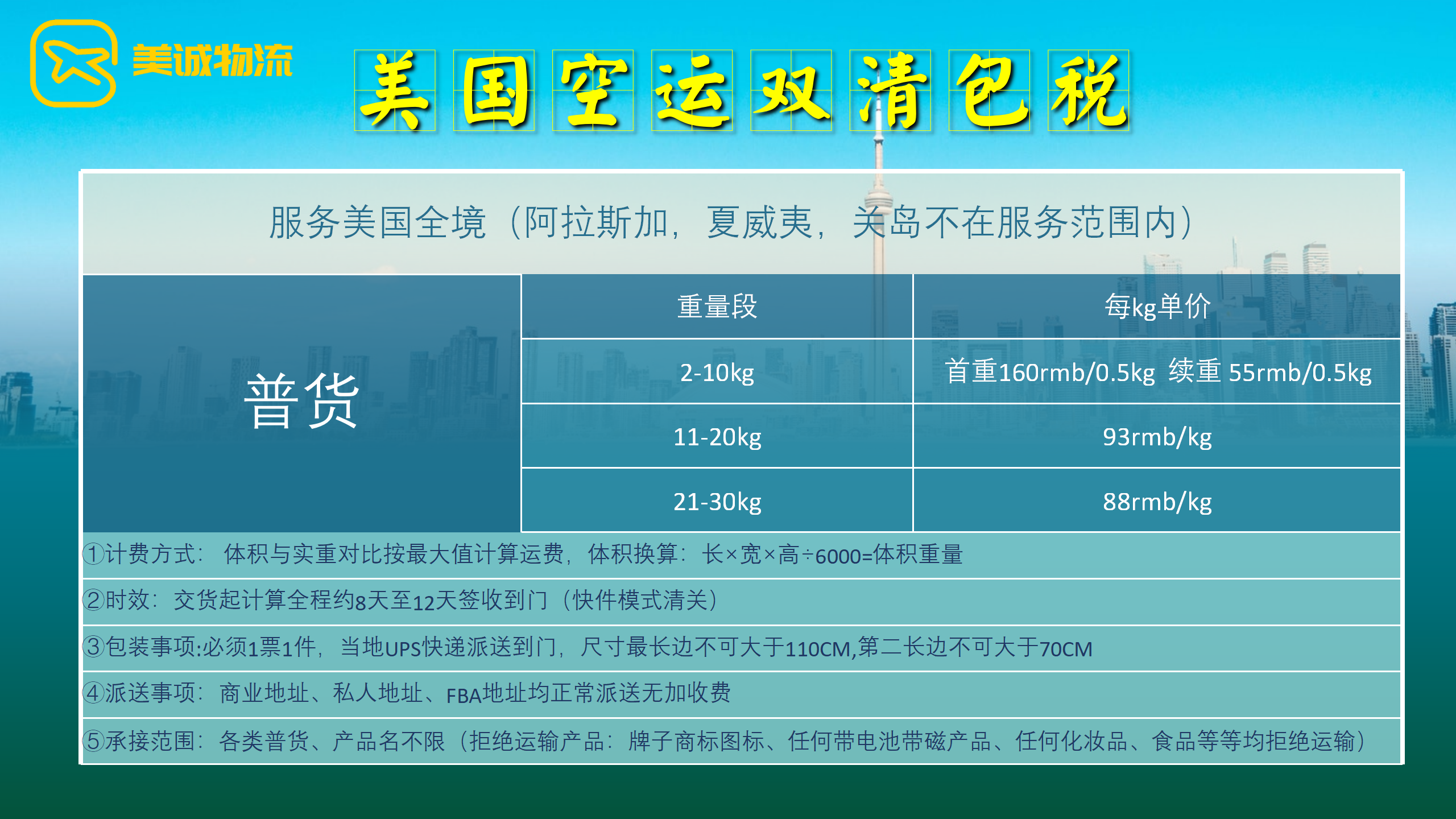 美诚物流

美国空运双清包税

服务美国全境（阿拉斯加，夏威夷，关岛不在服务范围内）

| 普货 | 重量段 | 每kg单价 |
|---|---|---|
| | 2-10kg | 首重160rmb/0.5kg 续重 55rmb/0.5kg |
| | 11-20kg | 93rmb/kg |
| | 21-30kg | 88rmb/kg |

①计费方式：体积与实重对比按最大值计算运费，体积换算：长×宽×高÷6000=体积重量

②时效：交货起计算全程约8天至12天签收到门（快件模式清关）

③包装事项:必须1票1件，当地UPS快递派送到门，尺寸最长边不可大于110CM,第二长边不可大于70CM

④派送事项：商业地址、私人地址、FBA地址均正常派送无加收费

⑤承接范围：各类普货、产品名不限（拒绝运输产品：牌子商标图标、任何带电池带磁产品、任何化妆品、食品等等均拒绝运输）